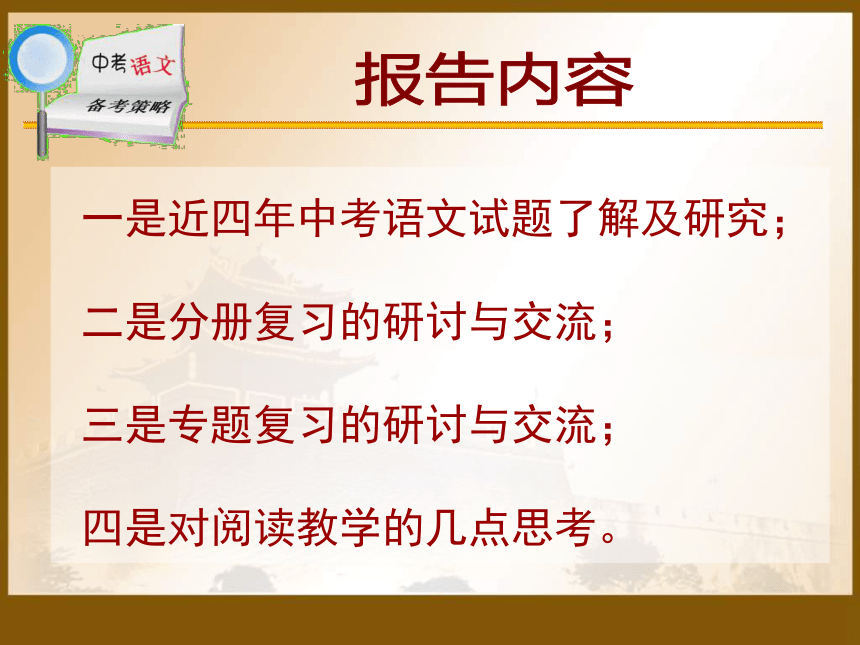 中考语文
备考策略

报告内容

一是近四年中考语文试题了解及研究；

二是分册复习的研讨与交流；

三是专题复习的研讨与交流；

四是对阅读教学的几点思考。